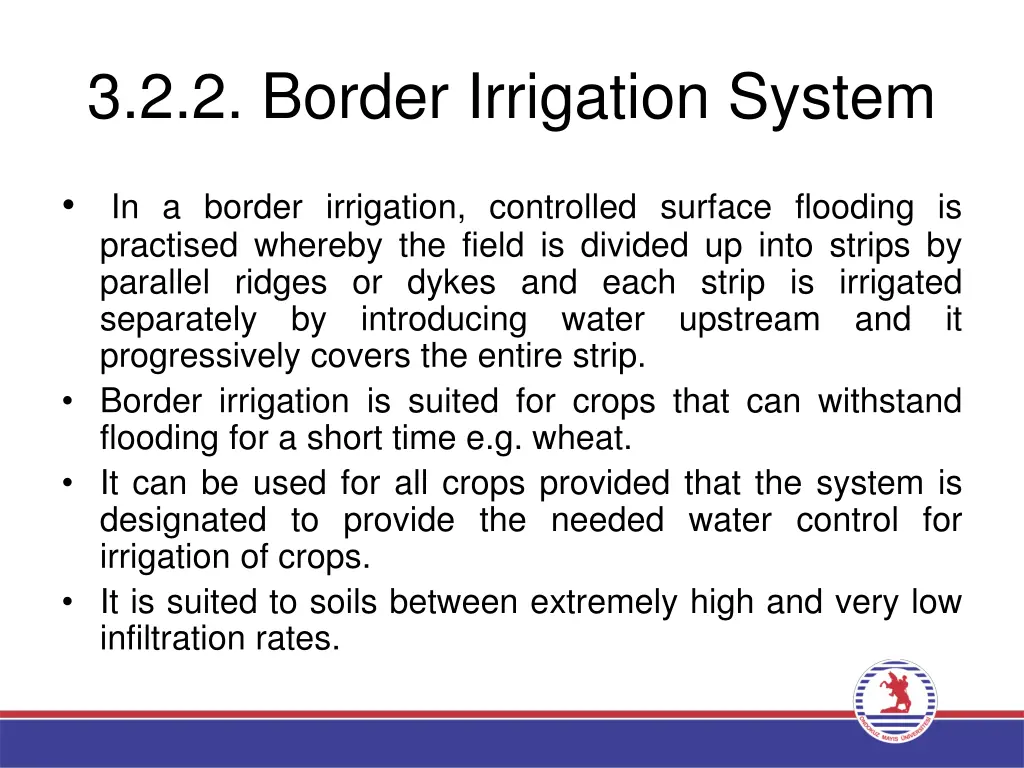 3.2.2. Border Irrigation System

• In a border irrigation, controlled surface flooding is practised whereby the field is divided up into strips by parallel ridges or dykes and each strip is irrigated separately by introducing water upstream and it progressively covers the entire strip.
• Border irrigation is suited for crops that can withstand flooding for a short time e.g. wheat.
• It can be used for all crops provided that the system is designated to provide the needed water control for irrigation of crops.
• It is suited to soils between extremely high and very low infiltration rates.

ONDOKUZ MAYIS ÜNİVERSİTESİ